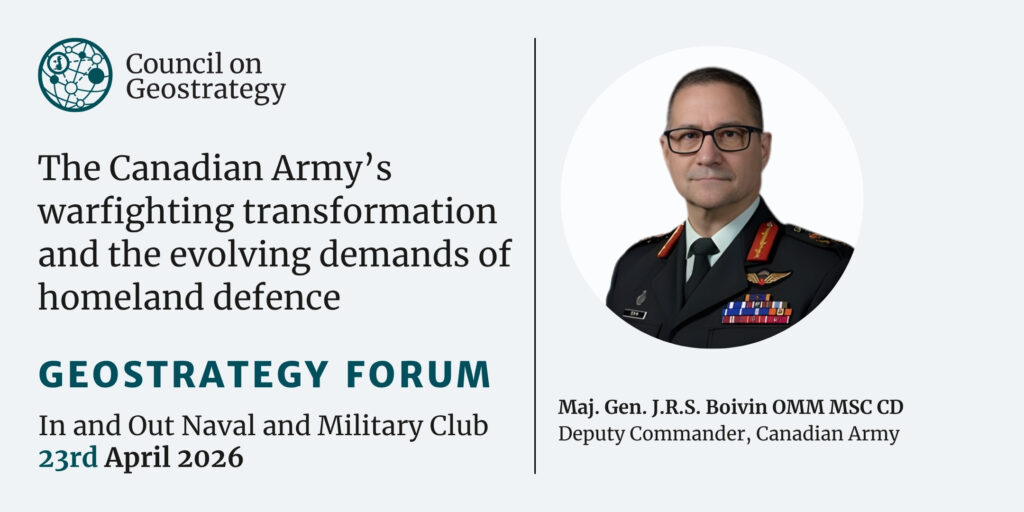 Council on Geostrategy

The Canadian Army's warfighting transformation and the evolving demands of homeland defence

GEOSTRATEGY FORUM

In and Out Naval and Military Club
23rd April 2026

Maj. Gen. J.R.S. Boivin OMM MSC CD
Deputy Commander, Canadian Army